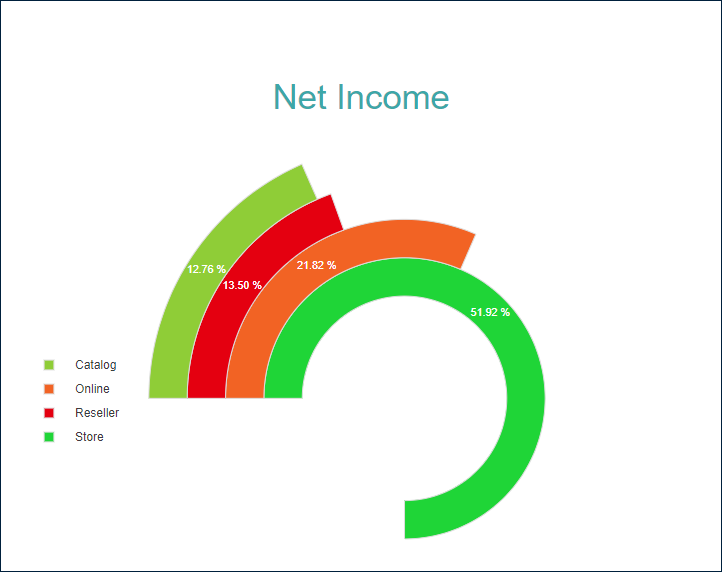 Net Income

12.76 %
13.50 %
21.82 %
51.92 %

Catalog
Online
Reseller
Store